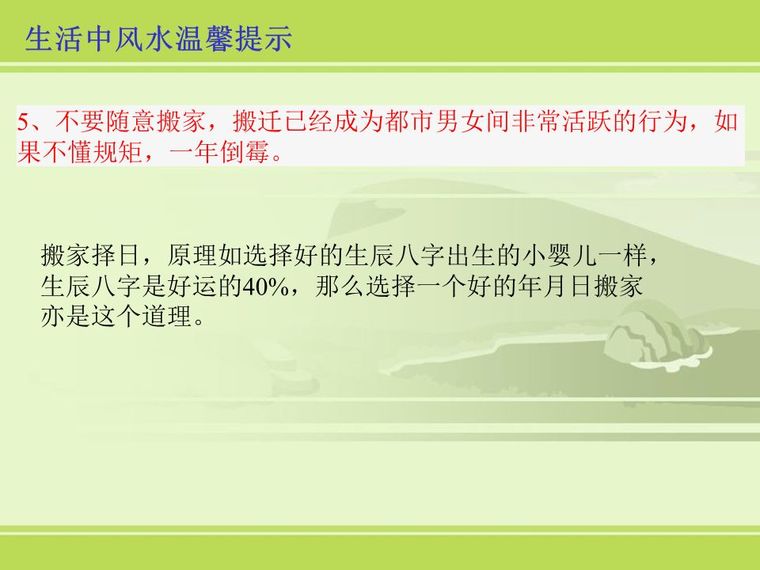 生活中风水温馨提示

5、不要随意搬家，搬迁已经成为都市男女间非常活跃的行为，如果不懂规矩，一年倒霉。

搬家择日，原理如选择好的生辰八字出生的小婴儿一样，生辰八字是好运的40%，那么选择一个好的年月日搬家亦是这个道理。